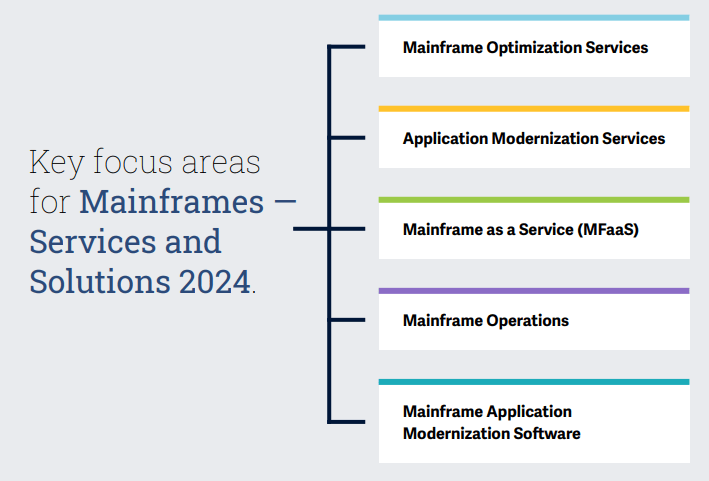 Key focus areas for Mainframes — Services and Solutions 2024.

Mainframe Optimization Services

Application Modernization Services

Mainframe as a Service (MFaaS)

Mainframe Operations

Mainframe Application Modernization Software